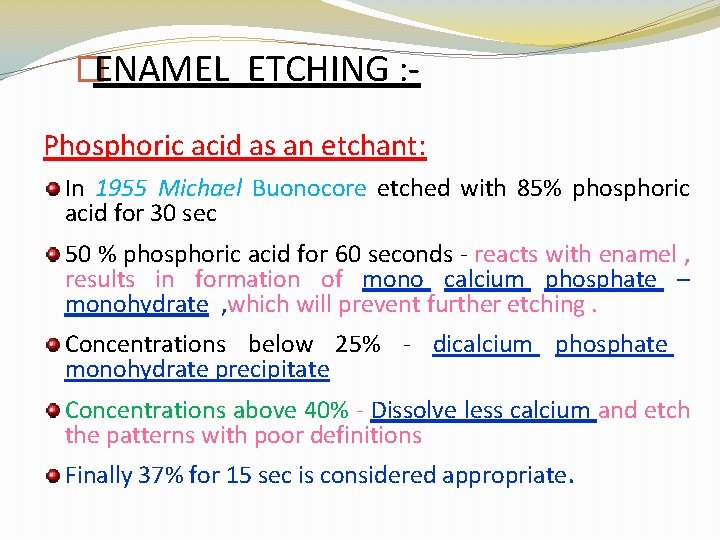 ENAMEL ETCHING :-

Phosphoric acid as an etchant:

In 1955 Michael Buonocore etched with 85% phosphoric acid for 30 sec

50 % phosphoric acid for 60 seconds - reacts with enamel , results in formation of mono calcium phosphate – monohydrate ,which will prevent further etching .

Concentrations below 25% - dicalcium phosphate monohydrate precipitate

Concentrations above 40% - Dissolve less calcium and etch the patterns with poor definitions

Finally 37% for 15 sec is considered appropriate.